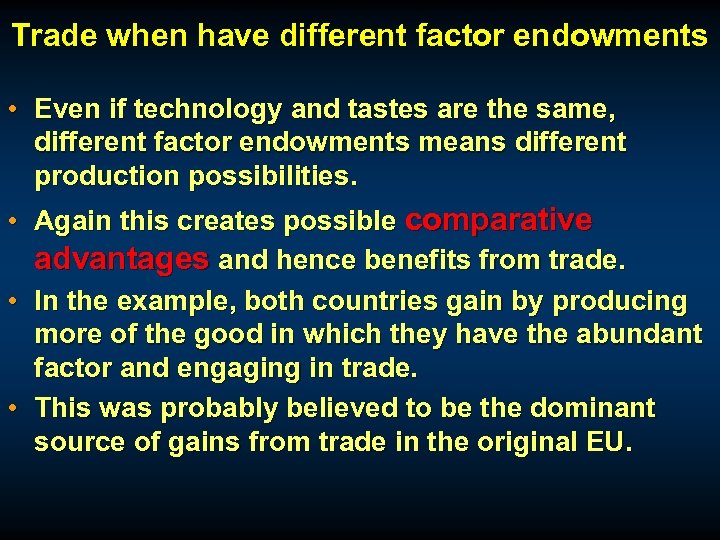 Trade when have different factor endowments

• Even if technology and tastes are the same, different factor endowments means different production possibilities.

• Again this creates possible comparative advantages and hence benefits from trade.

• In the example, both countries gain by producing more of the good in which they have the abundant factor and engaging in trade.

• This was probably believed to be the dominant source of gains from trade in the original EU.